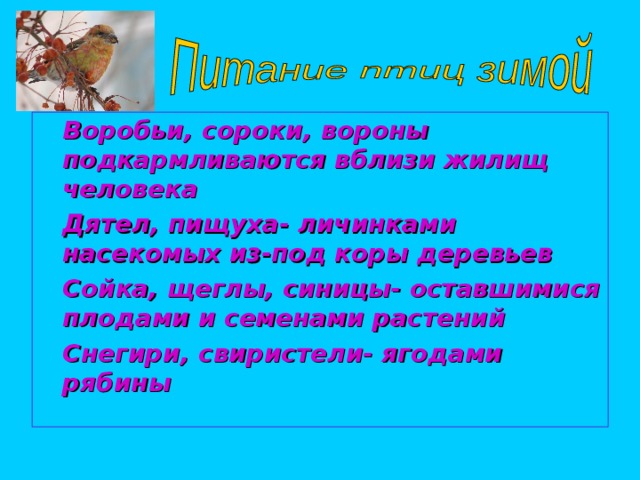 Питание птиц зимой

Воробьи, сороки, вороны подкармливаются вблизи жилищ человека

Дятел, пищуха- личинками насекомых из-под коры деревьев

Сойка, щеглы, синицы- оставшимися плодами и семенами растений

Снегири, свиристели- ягодами рябины